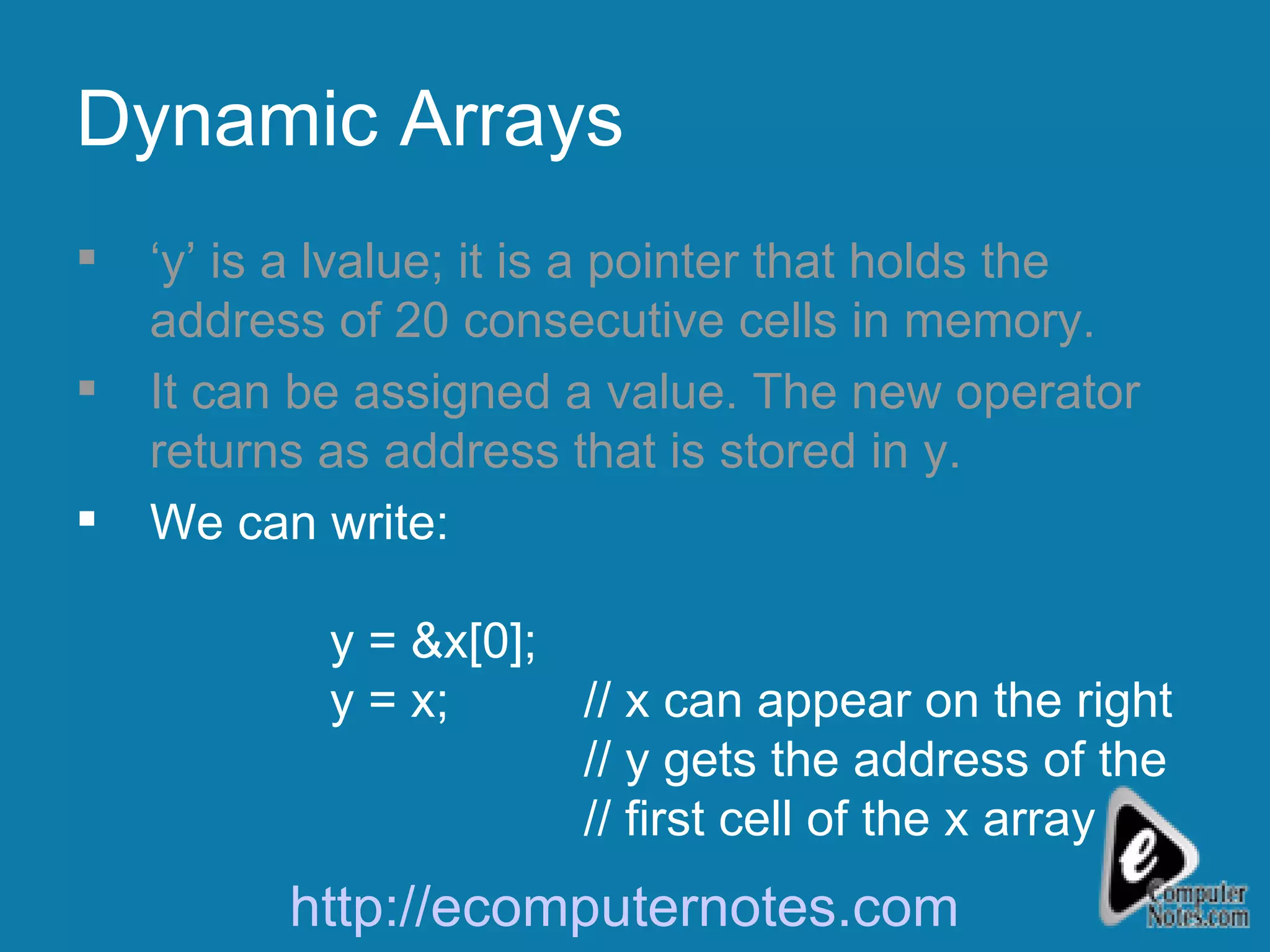 Dynamic Arrays

▪ ‘y’ is a lvalue; it is a pointer that holds the address of 20 consecutive cells in memory.

▪ It can be assigned a value. The new operator returns as address that is stored in y.

▪ We can write:

y = &x[0];
y = x; // x can appear on the right
// y gets the address of the
// first cell of the x array

http://ecomputernotes.com

e Computer Notes.com